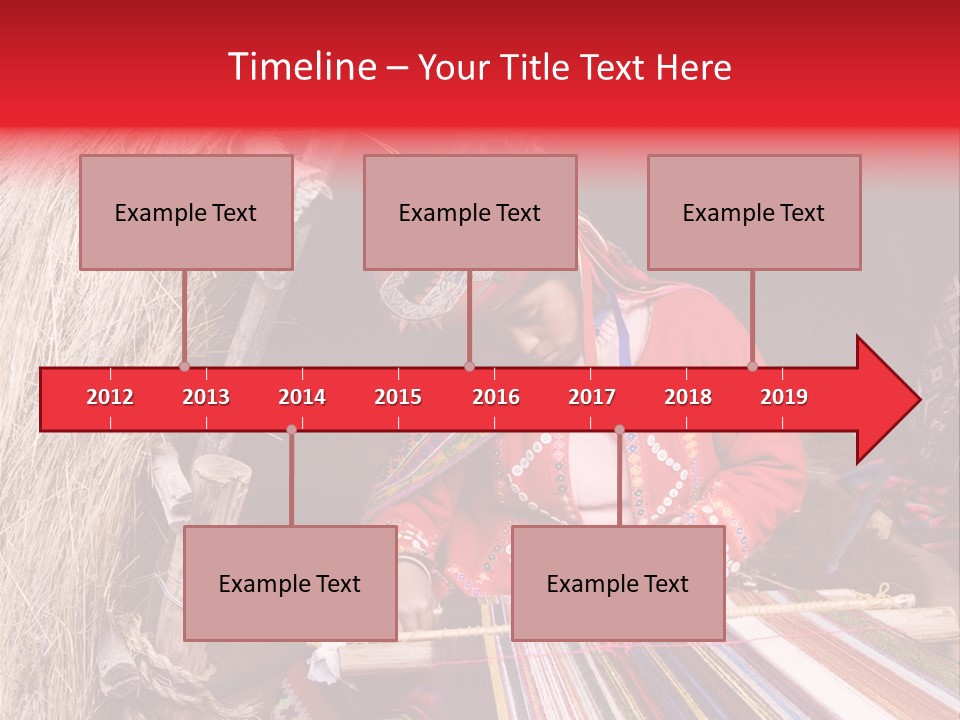 Timeline – Your Title Text Here

Example Text

Example Text

Example Text

2012 2013 2014 2015 2016 2017 2018 2019

Example Text

Example Text